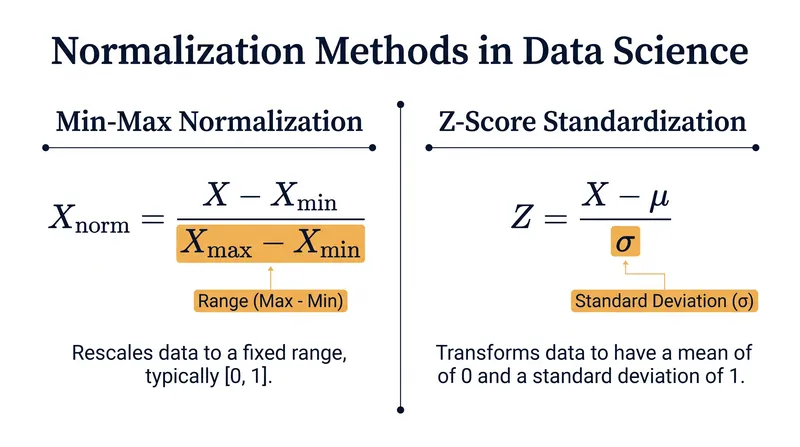 Normalization Methods in Data Science

Min-Max Normalization

$X_{\text{norm}} = \frac{X - X_{\min}}{X_{\max} - X_{\min}}$

Range (Max - Min)

Rescales data to a fixed range, typically [0, 1].

Z-Score Standardization

$Z = \frac{X - \mu}{\sigma}$

Standard Deviation (σ)

Transforms data to have a mean of of 0 and a standard deviation of 1.